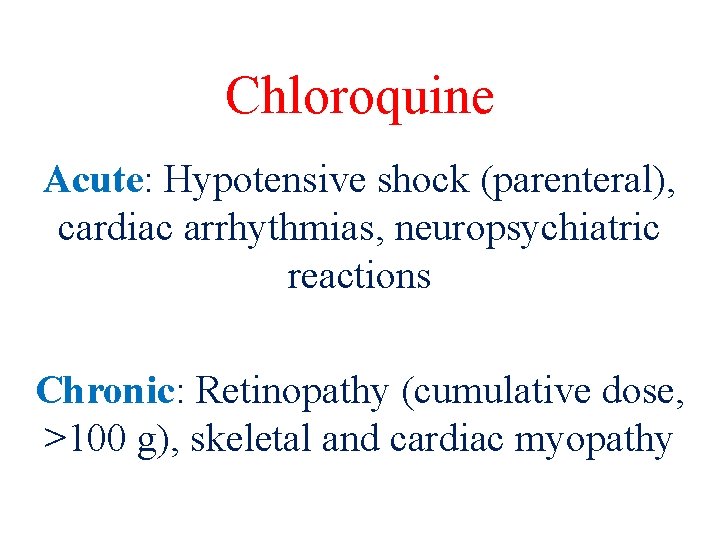 Chloroquine

Acute: Hypotensive shock (parenteral), cardiac arrhythmias, neuropsychiatric reactions

Chronic: Retinopathy (cumulative dose, >100 g), skeletal and cardiac myopathy